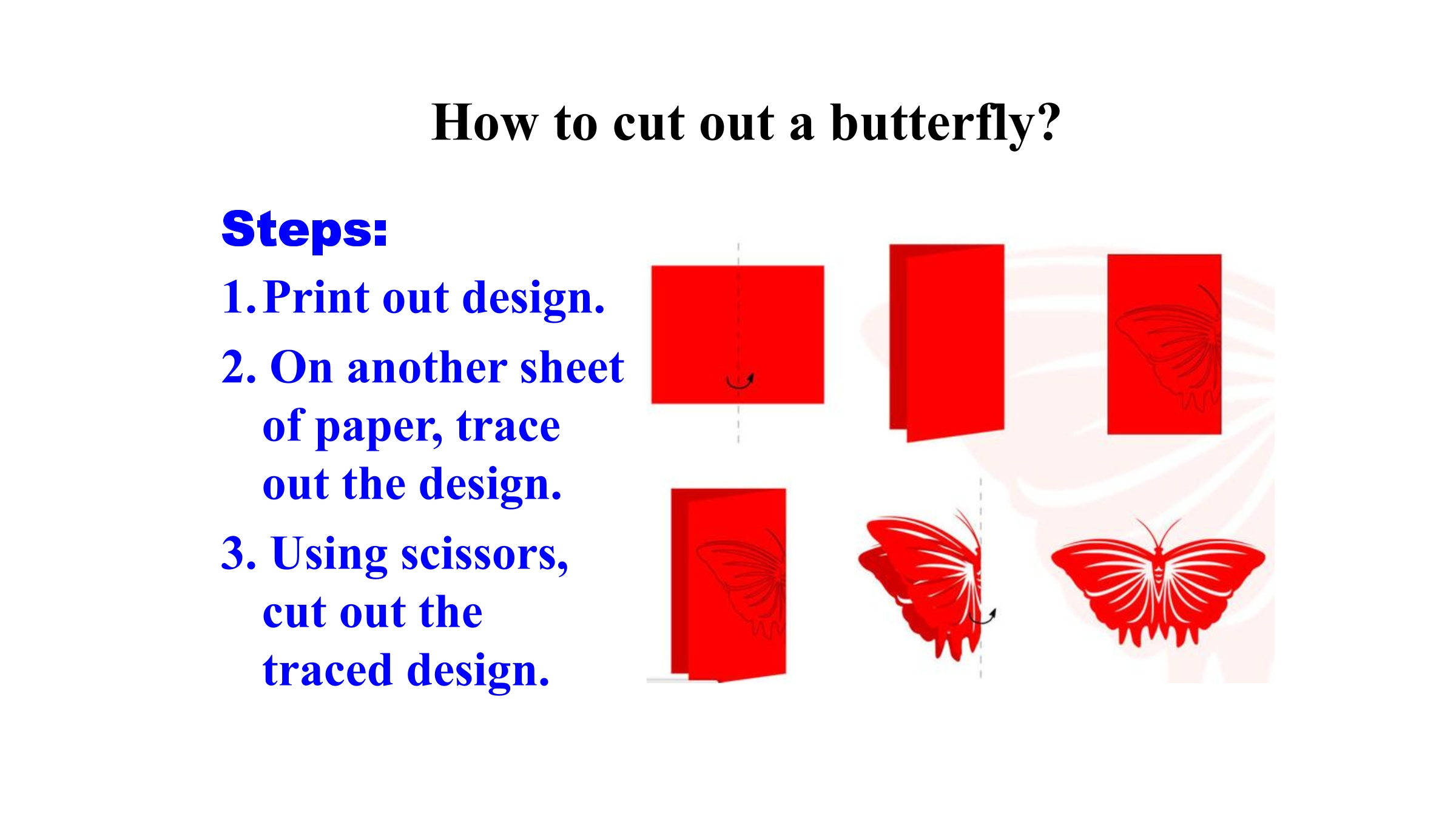 How to cut out a butterfly?

Steps:

1. Print out design.

2. On another sheet of paper, trace out the design.

3. Using scissors, cut out the traced design.